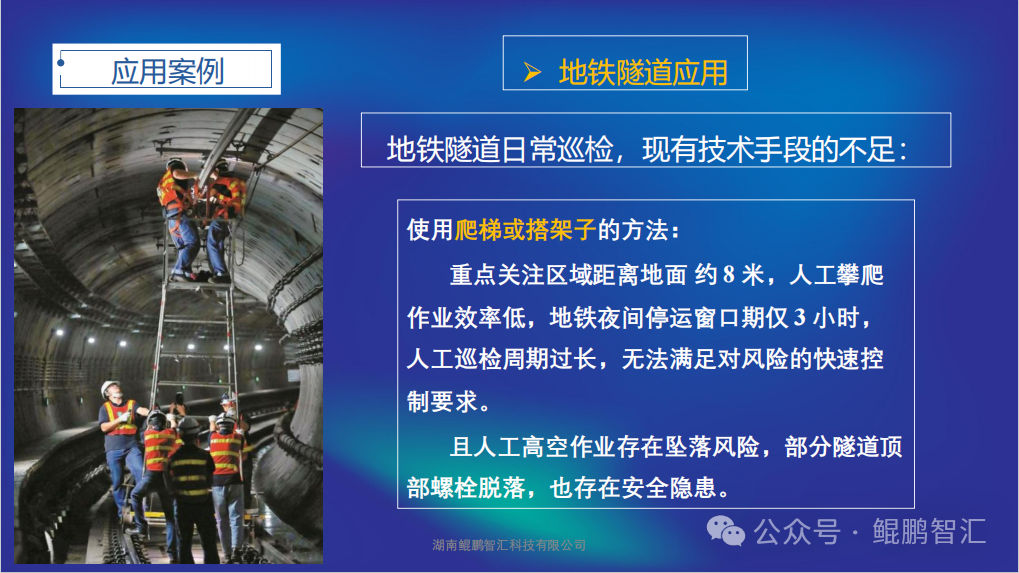 应用案例

➢ 地铁隧道应用

地铁隧道日常巡检，现有技术手段的不足：

使用爬梯或搭架子的方法：

重点关注区域距离地面 约 8 米，人工攀爬作业效率低，地铁夜间停运窗口期仅 3 小时，人工巡检周期过长，无法满足对风险的快速控制要求。

且人工高空作业存在坠落风险，部分隧道顶部螺栓脱落，也存在安全隐患。

湖南鲲鹏智汇科技有限公司

公众号 · 鲲鹏智汇